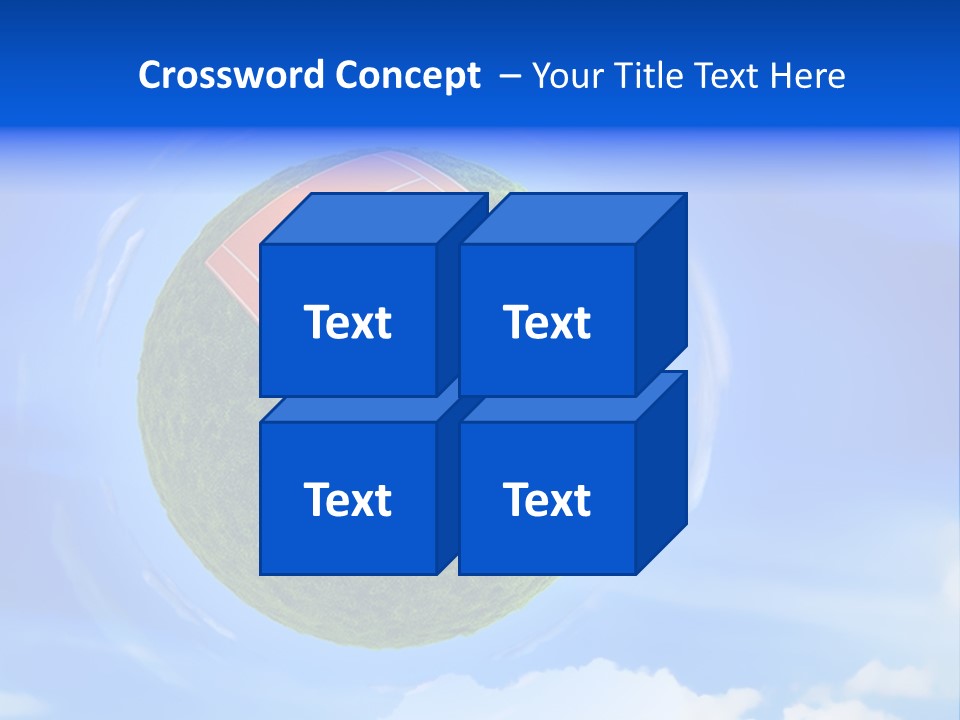 Crossword Concept – Your Title Text Here

Text

Text

Text

Text